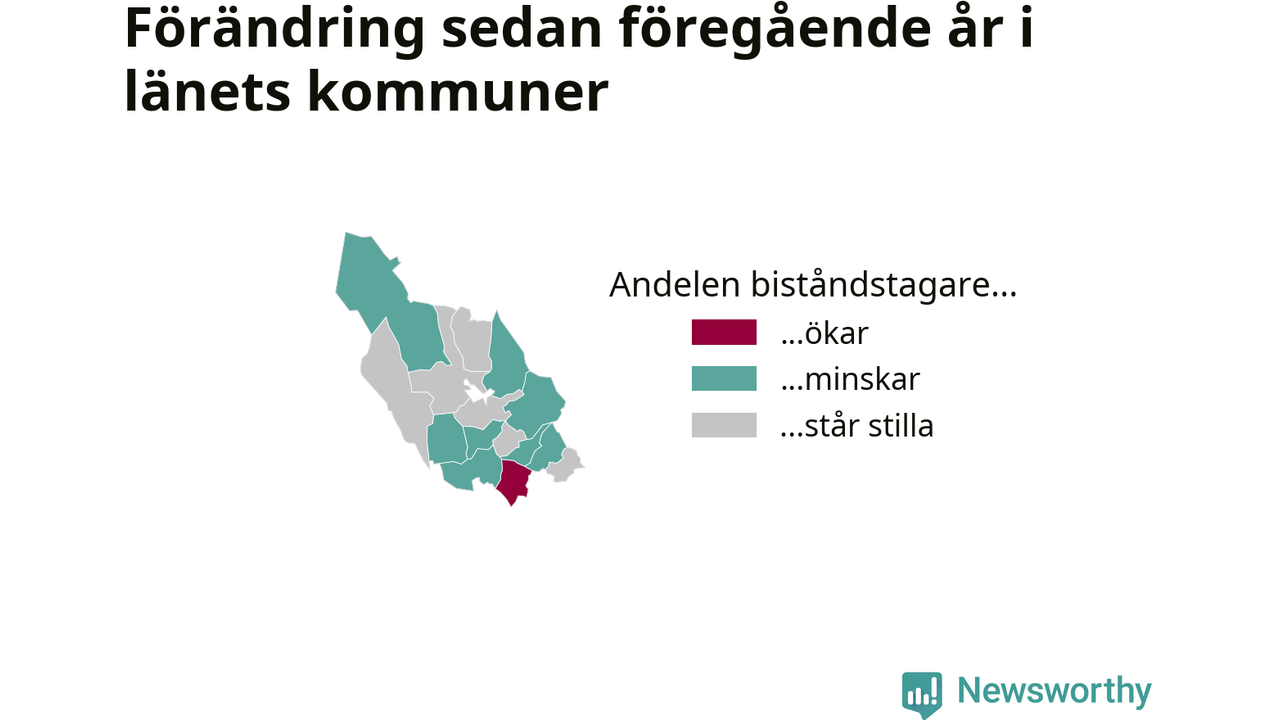 Förändring sedan föregående år i länets kommuner

Andelen biståndstagare...

...ökar

...minskar

...står stilla

Newsworthy